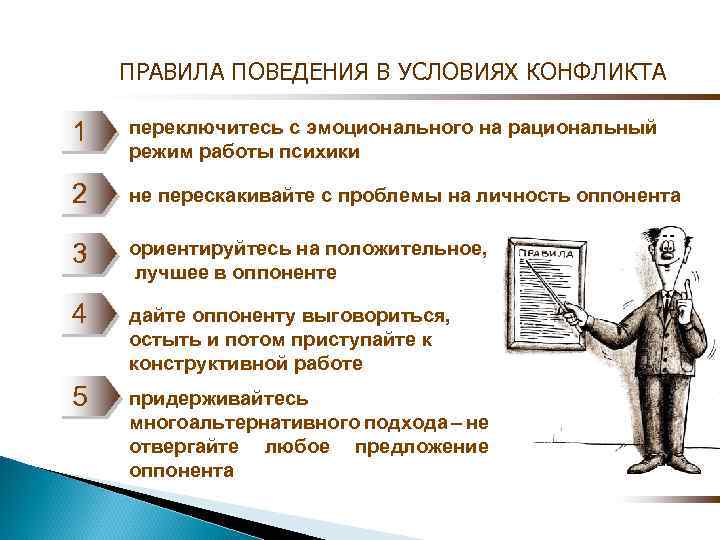 ПРАВИЛА ПОВЕДЕНИЯ В УСЛОВИЯХ КОНФЛИКТА

1 переключитесь с эмоционального на рациональный режим работы психики

2 не перескакивайте с проблемы на личность оппонента

3 ориентируйтесь на положительное, лучшее в оппоненте

4 дайте оппоненту выговориться, остыть и потом приступайте к конструктивной работе

5 придерживайтесь многоальтернативного подхода – не отвергайте любое предложение оппонента

ПРАВИЛА